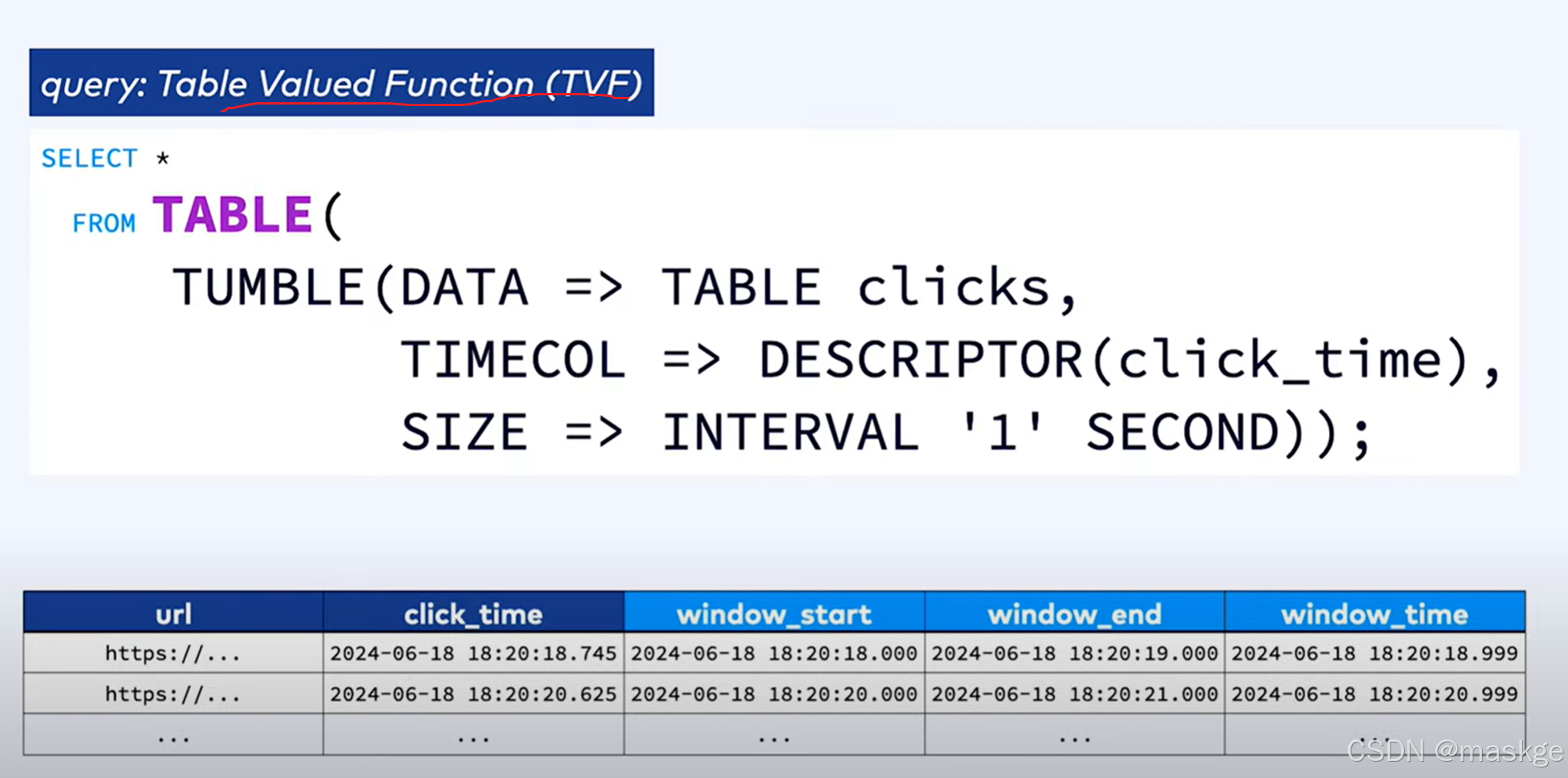 query: Table Valued Function (TVF)

SELECT *
FROM TABLE(
TUMBLE(DATA => TABLE clicks,
TIMECOL => DESCRIPTOR(click_time),
SIZE => INTERVAL '1' SECOND));

| url | click_time | window_start | window_end | window_time |
|---|---|---|---|---|
| https://... | 2024-06-18 18:20:18.745 | 2024-06-18 18:20:18.000 | 2024-06-18 18:20:19.000 | 2024-06-18 18:20:18.999 |
| https://... | 2024-06-18 18:20:20.625 | 2024-06-18 18:20:20.000 | 2024-06-18 18:20:21.000 | 2024-06-18 18:20:20.999 |
| ... | ... | ... | ... | ... |

CSDN @maskge